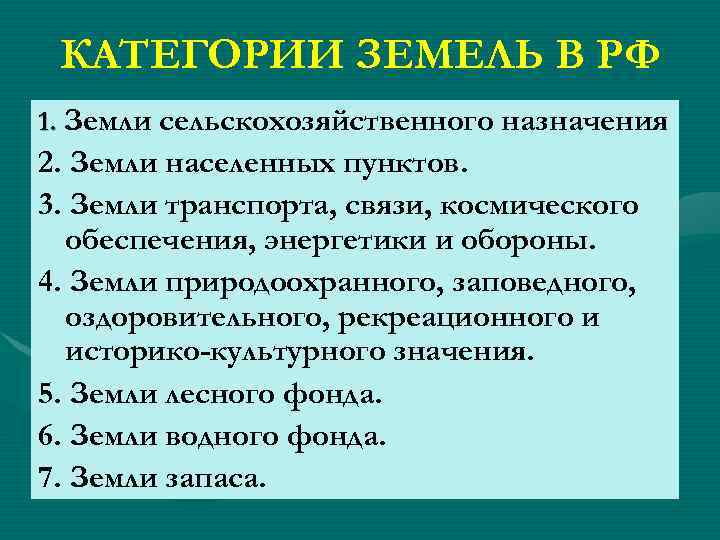 КАТЕГОРИИ ЗЕМЕЛЬ В РФ

1. Земли сельскохозяйственного назначения

2. Земли населенных пунктов.

3. Земли транспорта, связи, космического обеспечения, энергетики и обороны.

4. Земли природоохранного, заповедного, оздоровительного, рекреационного и историко-культурного значения.

5. Земли лесного фонда.

6. Земли водного фонда.

7. Земли запаса.